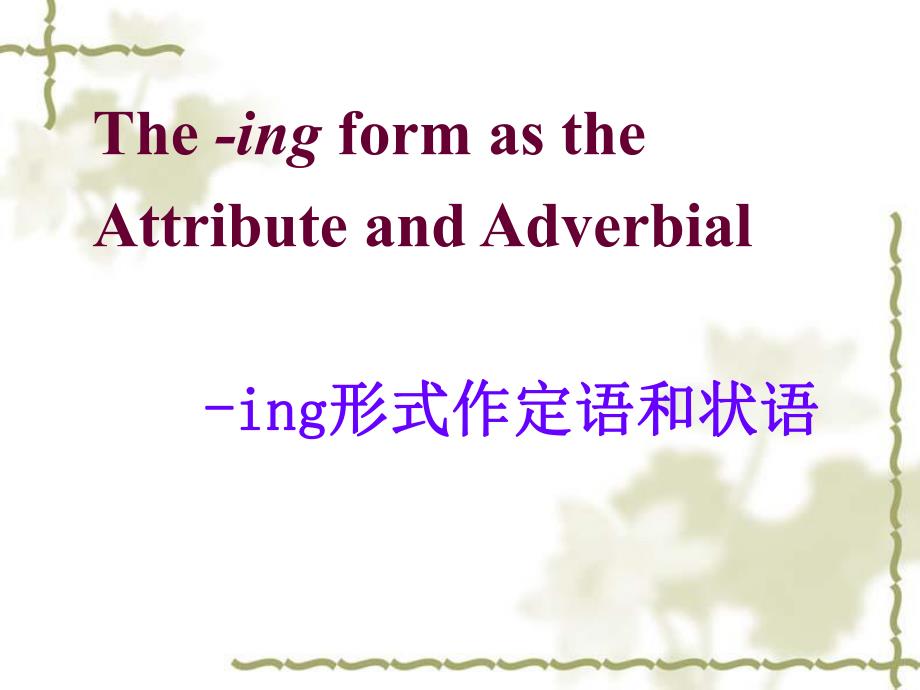 The -ing form as the Attribute and Adverbial

-ing形式作定语和状语